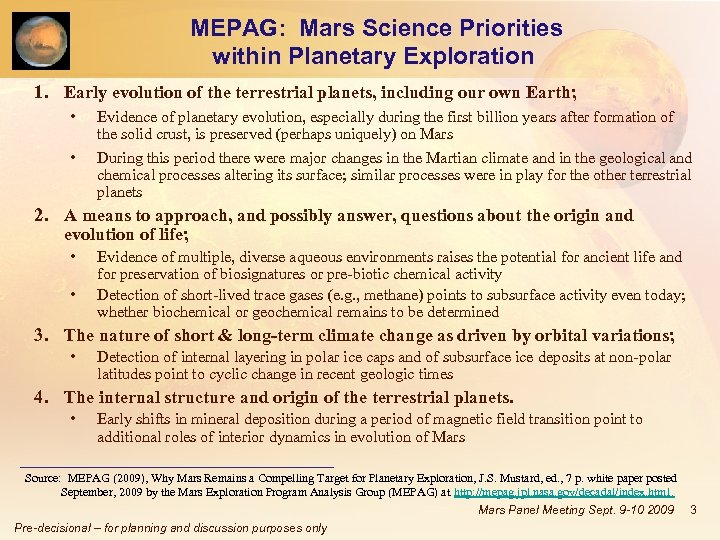 MEPAG: Mars Science Priorities within Planetary Exploration

1. Early evolution of the terrestrial planets, including our own Earth;
• Evidence of planetary evolution, especially during the first billion years after formation of the solid crust, is preserved (perhaps uniquely) on Mars
• During this period there were major changes in the Martian climate and in the geological and chemical processes altering its surface; similar processes were in play for the other terrestrial planets

2. A means to approach, and possibly answer, questions about the origin and evolution of life;
• Evidence of multiple, diverse aqueous environments raises the potential for ancient life and for preservation of biosignatures or pre-biotic chemical activity
• Detection of short-lived trace gases (e.g., methane) points to subsurface activity even today; whether biochemical or geochemical remains to be determined

3. The nature of short & long-term climate change as driven by orbital variations;
• Detection of internal layering in polar ice caps and of subsurface ice deposits at non-polar latitudes point to cyclic change in recent geologic times

4. The internal structure and origin of the terrestrial planets.
• Early shifts in mineral deposition during a period of magnetic field transition point to additional roles of interior dynamics in evolution of Mars

Source: MEPAG (2009), Why Mars Remains a Compelling Target for Planetary Exploration, J.S. Mustard, ed., 7 p. white paper posted September, 2009 by the Mars Exploration Program Analysis Group (MEPAG) at http://mepag.jpl.nasa.gov/decadal/index.html.

Mars Panel Meeting Sept. 9-10 2009 3

Pre-decisional – for planning and discussion purposes only